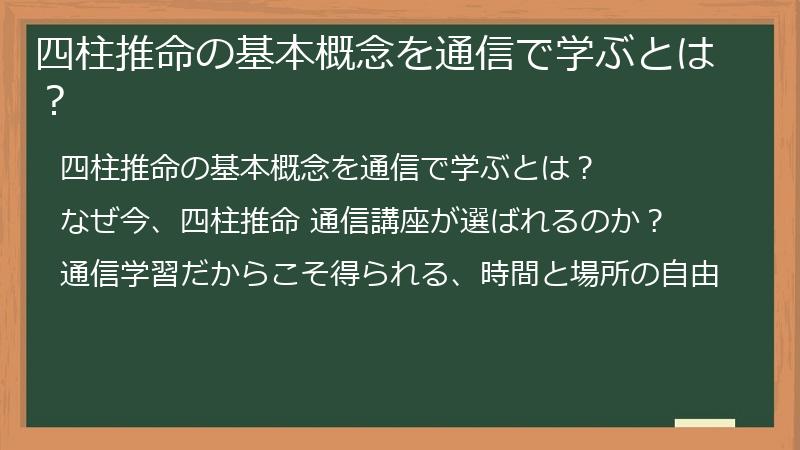 四柱推命の基本概念を通信で学ぶとは？

四柱推命の基本概念を通信で学ぶとは？

なぜ今、四柱推命 通信講座が選ばれるのか？

通信学習だからこそ得られる、時間と場所の自由